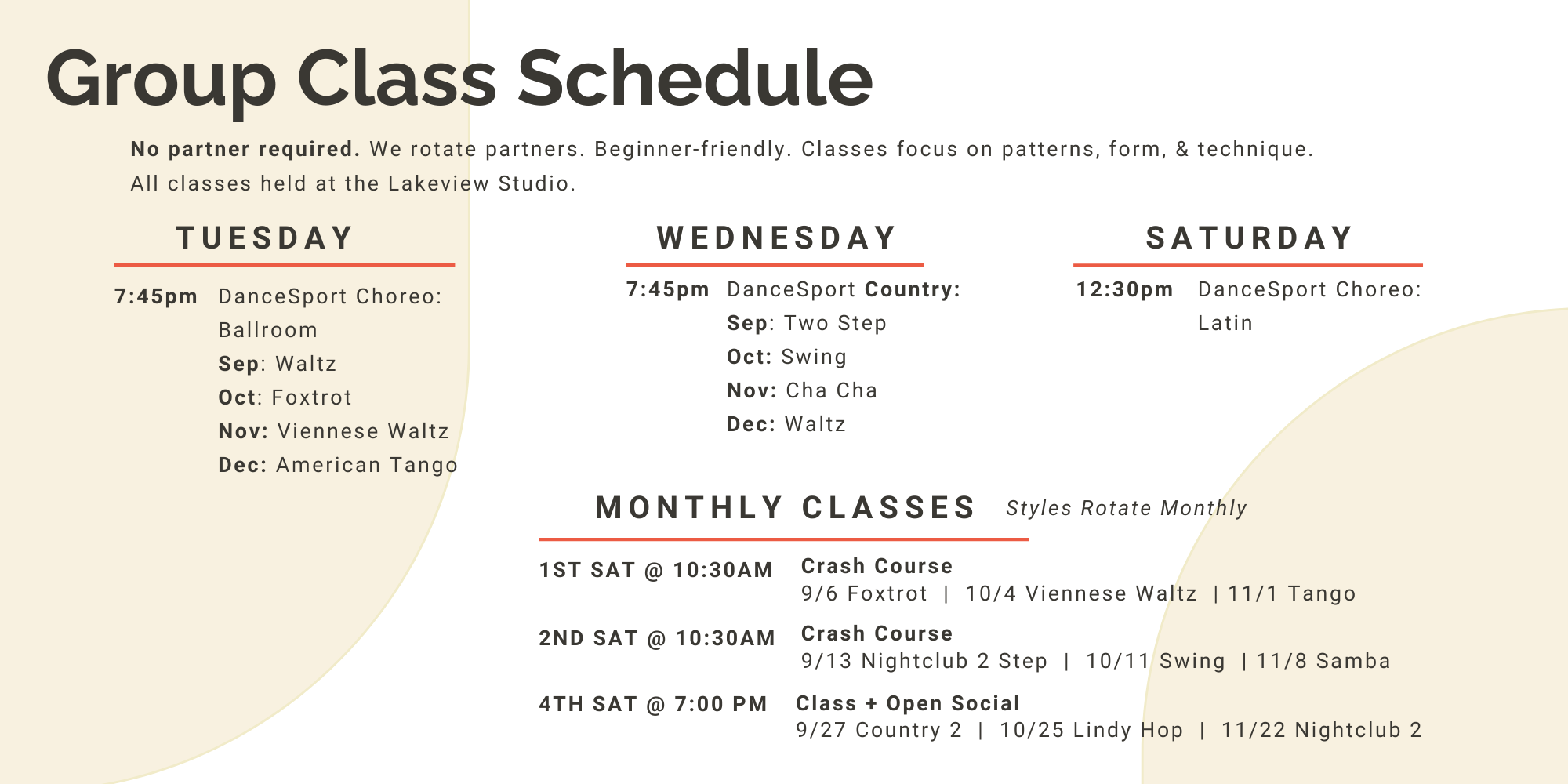 Group Class Schedule

No partner required. We rotate partners. Beginner-friendly. Classes focus on patterns, form, & technique. All classes held at the Lakeview Studio.

TUESDAY

7:45pm DanceSport Choreo: Ballroom
Sep: Waltz
Oct: Foxtrot
Nov: Viennese Waltz
Dec: American Tango

WEDNESDAY

7:45pm DanceSport Country:
Sep: Two Step
Oct: Swing
Nov: Cha Cha
Dec: Waltz

SATURDAY

12:30pm DanceSport Choreo: Latin

MONTHLY CLASSES Styles Rotate Monthly

1ST SAT @ 10:30AM Crash Course
9/6 Foxtrot | 10/4 Viennese Waltz | 11/1 Tango

2ND SAT @ 10:30AM Crash Course
9/13 Nightclub 2 Step | 10/11 Swing | 11/8 Samba

4TH SAT @ 7:00 PM Class + Open Social
9/27 Country 2 | 10/25 Lindy Hop | 11/22 Nightclub 2